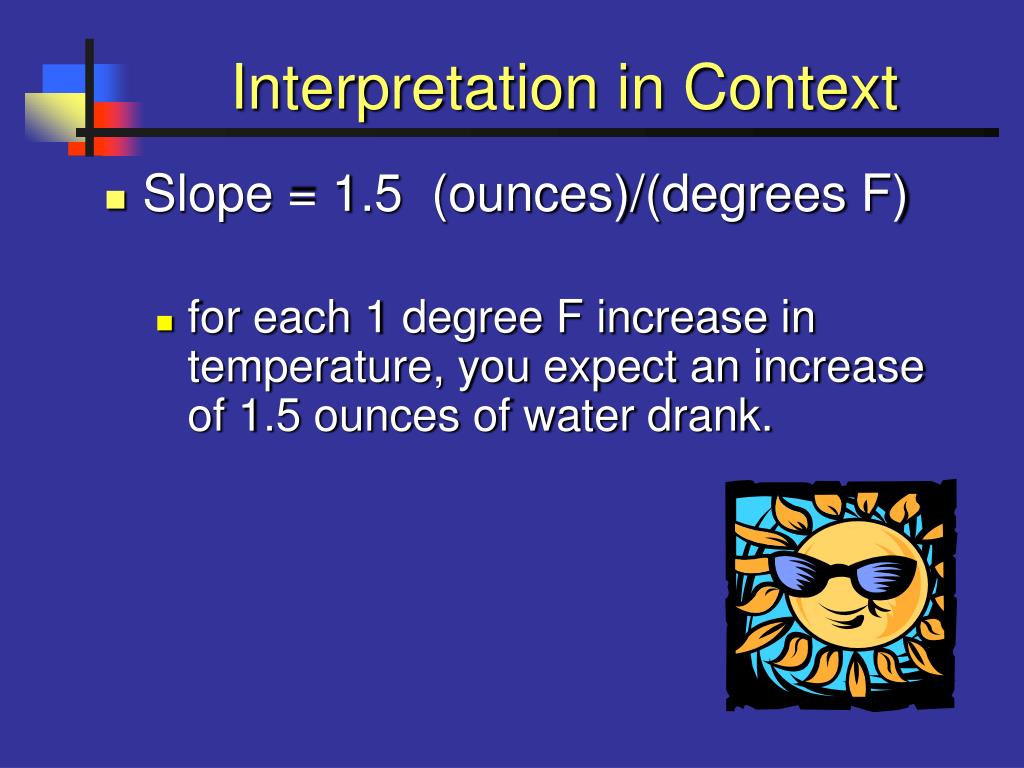 Interpretation in Context

Slope = 1.5 (ounces)/(degrees F)

for each 1 degree F increase in temperature, you expect an increase of 1.5 ounces of water drank.